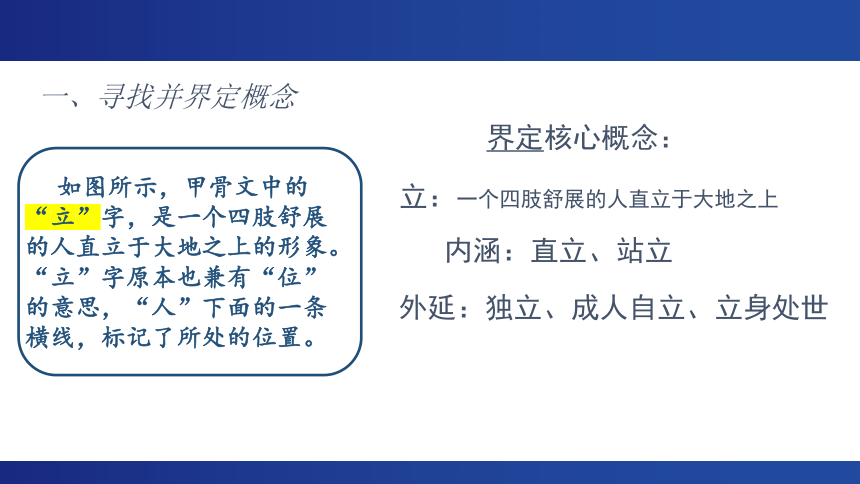 一、寻找并界定概念

如图所示，甲骨文中的“立”字，是一个四肢舒展的人直立于大地之上的形象。“立”字原本也兼有“位”的意思，“人”下面的一条横线，标记了所处的位置。

界定核心概念：

立：一个四肢舒展的人直立于大地之上

内涵：直立、站立

外延：独立、成人自立、立身处世